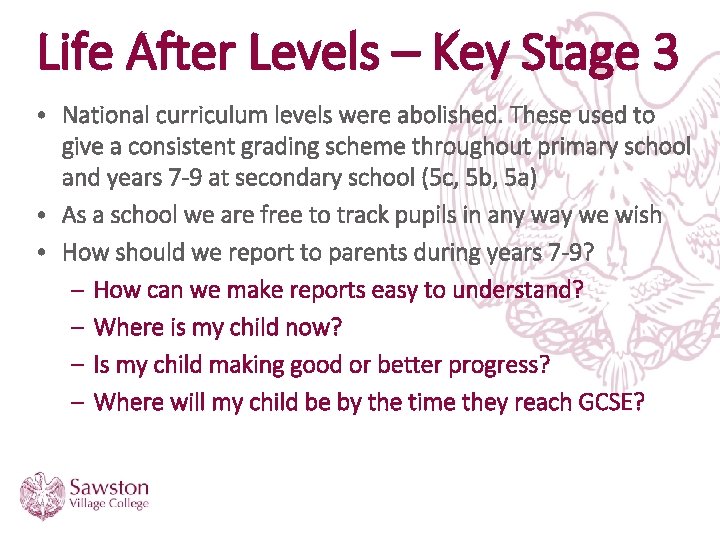 Life After Levels – Key Stage 3

• National curriculum levels were abolished. These used to give a consistent grading scheme throughout primary school and years 7-9 at secondary school (5c, 5b, 5a)
• As a school we are free to track pupils in any way we wish
• How should we report to parents during years 7-9?
– How can we make reports easy to understand?
– Where is my child now?
– Is my child making good or better progress?
– Where will my child be by the time they reach GCSE?

Sawston Village College